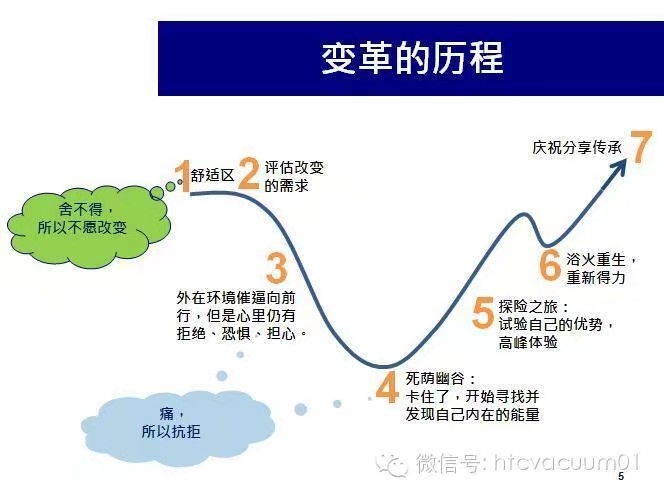 变革的历程

舍不得，
所以不愿改变

1 舒适区

2 评估改变的需求

3
外在环境催逼向前行，但是心里仍有拒绝、恐惧、担心。

痛，
所以抗拒

4 死荫幽谷：
卡住了，开始寻找并发现自己内在的能量

5 探险之旅：
试验自己的优势，
高峰体验

6 浴火重生，
重新得力

庆祝分享传承 7

微信号: htcvacuum01

5